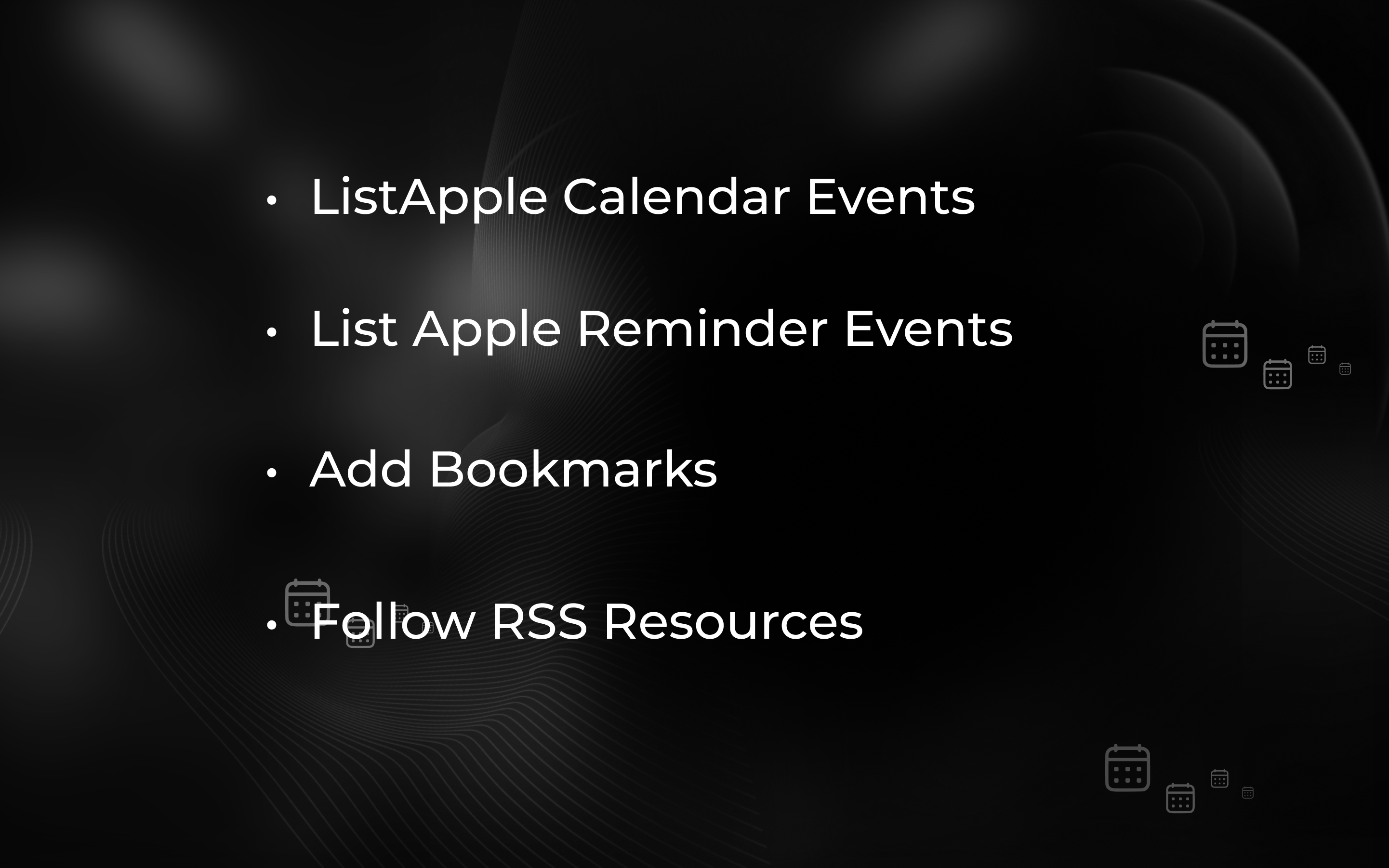 • ListApple Calendar Events

• List Apple Reminder Events

• Add Bookmarks

• Follow RSS Resources